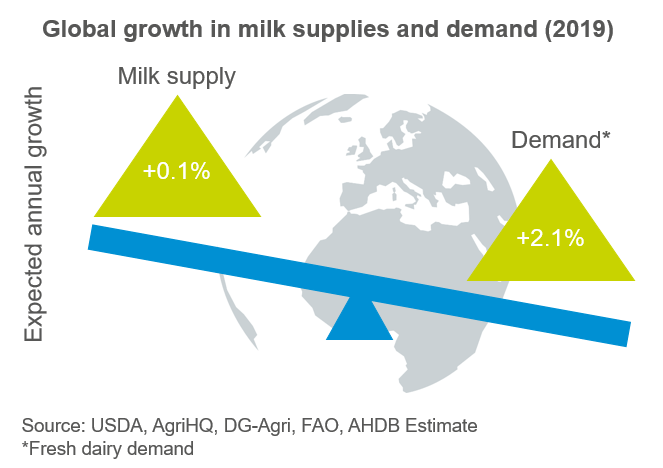 Global growth in milk supplies and demand (2019)

Expected annual growth

Milk supply

+0.1%

Demand*

+2.1%

Source: USDA, AgriHQ, DG-Agri, FAO, AHDB Estimate
*Fresh dairy demand